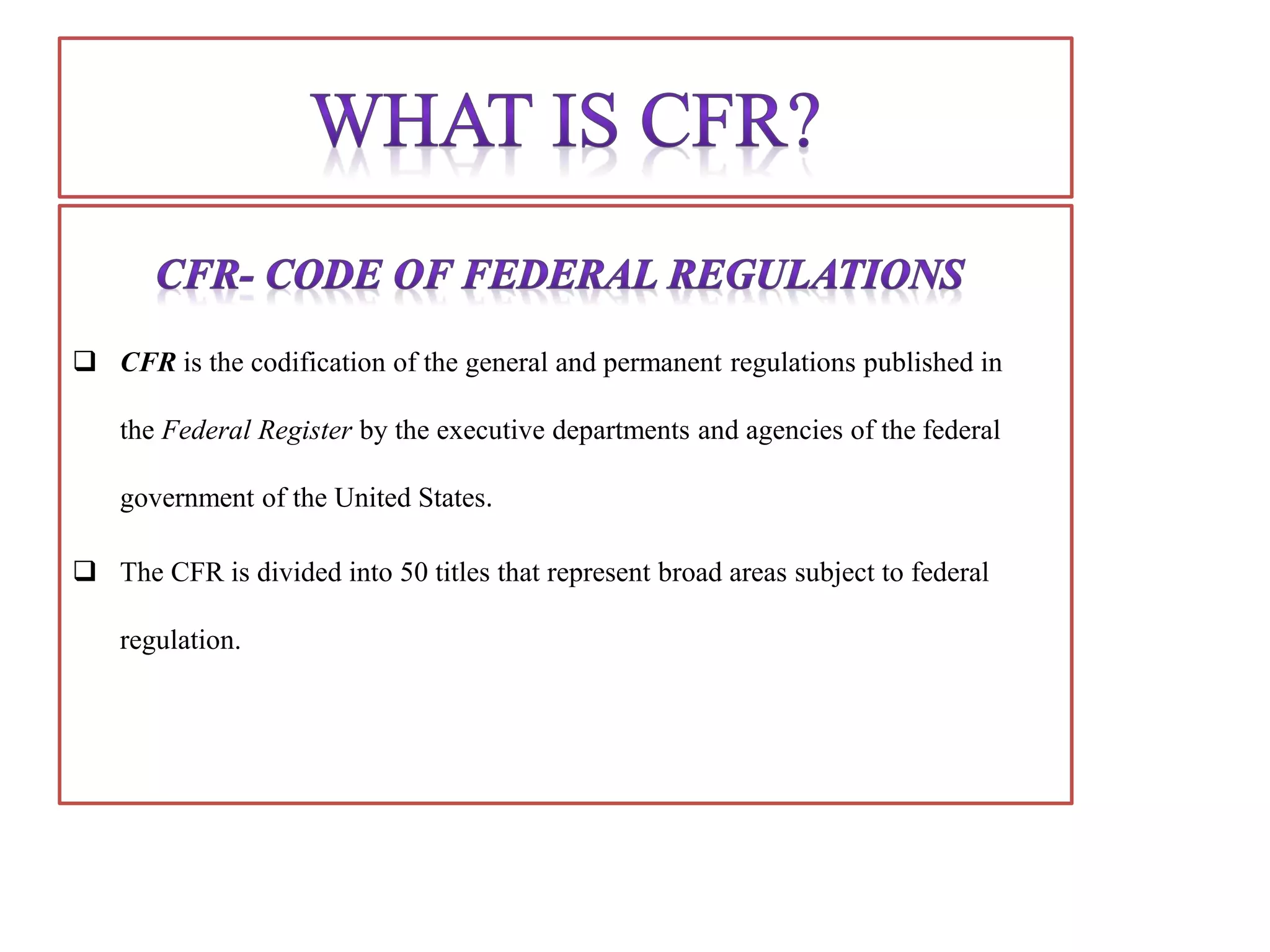 WHAT IS CFR?

CFR- CODE OF FEDERAL REGULATIONS

❑ CFR is the codification of the general and permanent regulations published in the Federal Register by the executive departments and agencies of the federal government of the United States.

❑ The CFR is divided into 50 titles that represent broad areas subject to federal regulation.